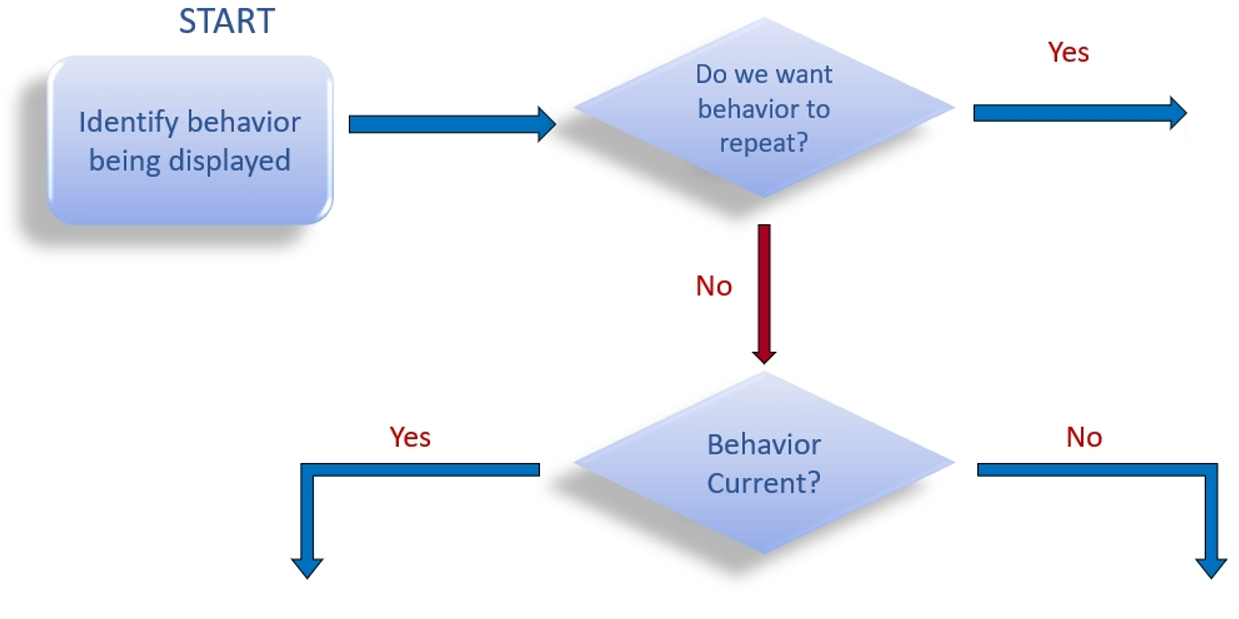 START

Identify behavior being displayed

Do we want behavior to repeat?

Yes

No

Yes

Behavior Current?

No